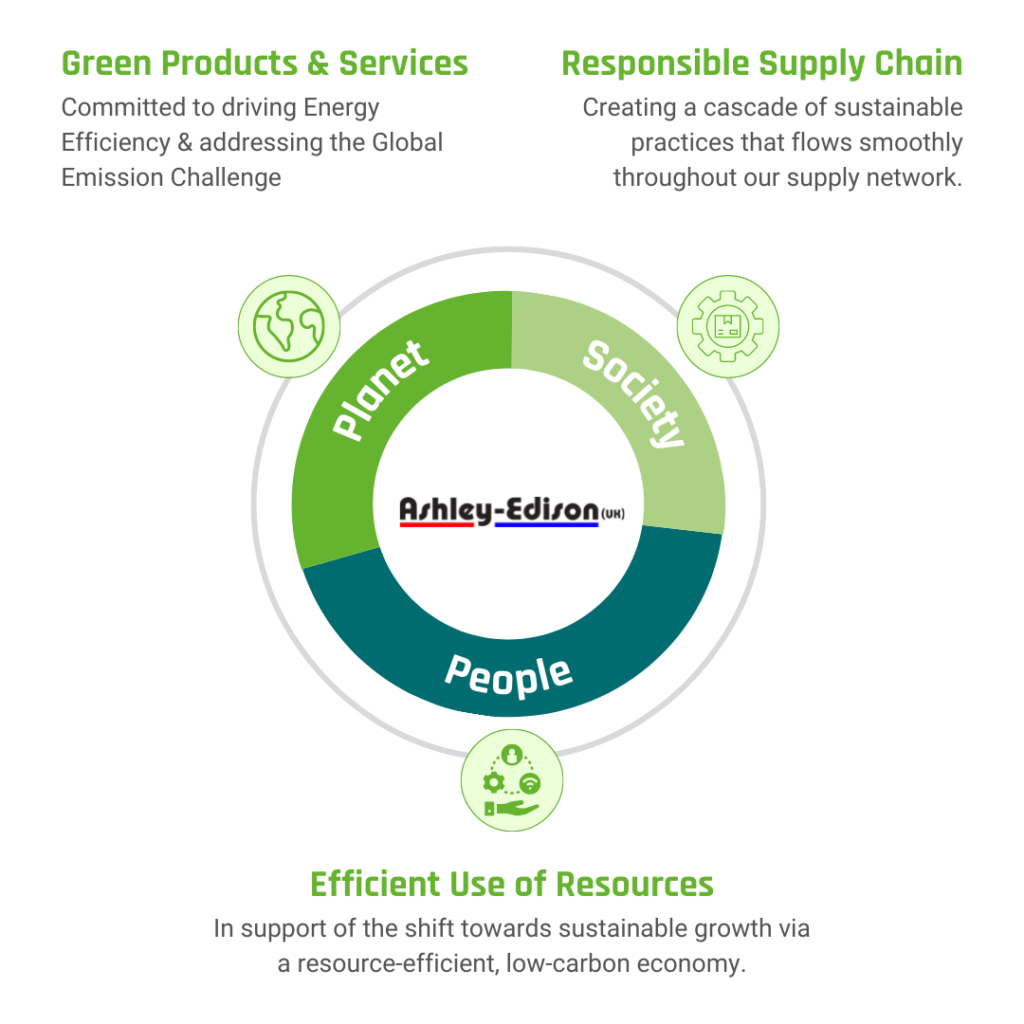 Green Products & Services

Committed to driving Energy Efficiency & addressing the Global Emission Challenge

Responsible Supply Chain

Creating a cascade of sustainable practices that flows smoothly throughout our supply network.

Planet

Society

Ashley-Edison (UK)

People

Efficient Use of Resources

In support of the shift towards sustainable growth via a resource-efficient, low-carbon economy.